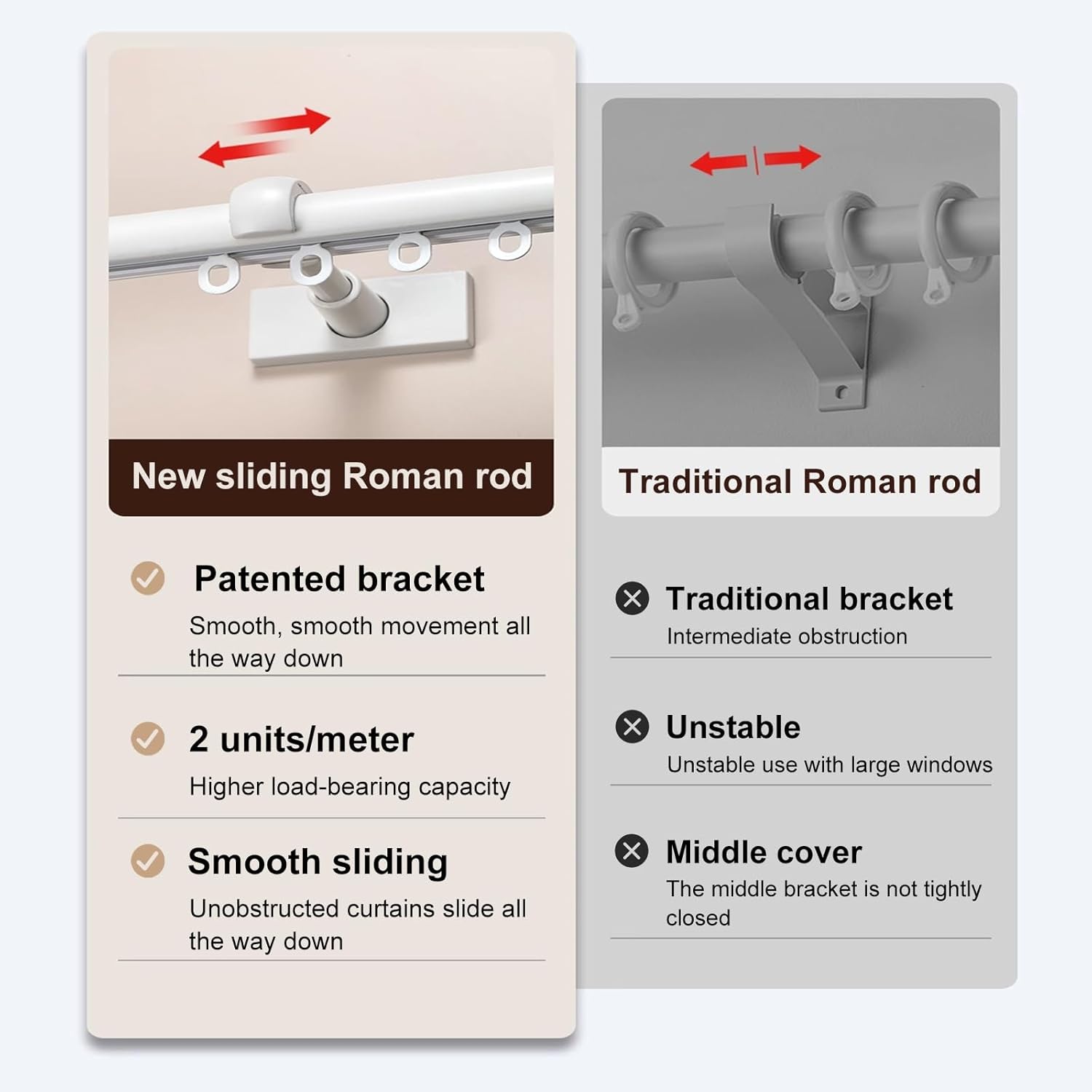 New sliding Roman rod

Patented bracket
Smooth, smooth movement all the way down

2 units/meter
Higher load-bearing capacity

Smooth sliding
Unobstructed curtains slide all the way down

Traditional Roman rod

Traditional bracket
Intermediate obstruction

Unstable
Unstable use with large windows

Middle cover
The middle bracket is not tightly closed